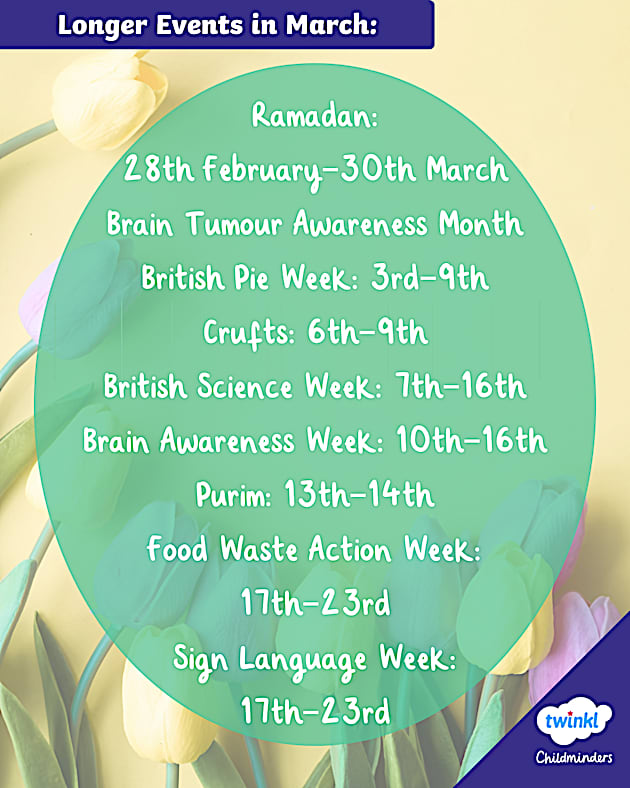 Longer Events in March:

Ramadan:
28th February-30th March
Brain Tumour Awareness Month
British Pie Week: 3rd-9th
Crufts: 6th-9th
British Science Week: 7th-16th
Brain Awareness Week: 10th-16th
Purim: 13th-14th
Food Waste Action Week:
17th-23rd
Sign Language Week:
17th-23rd

twinkl
Childminders